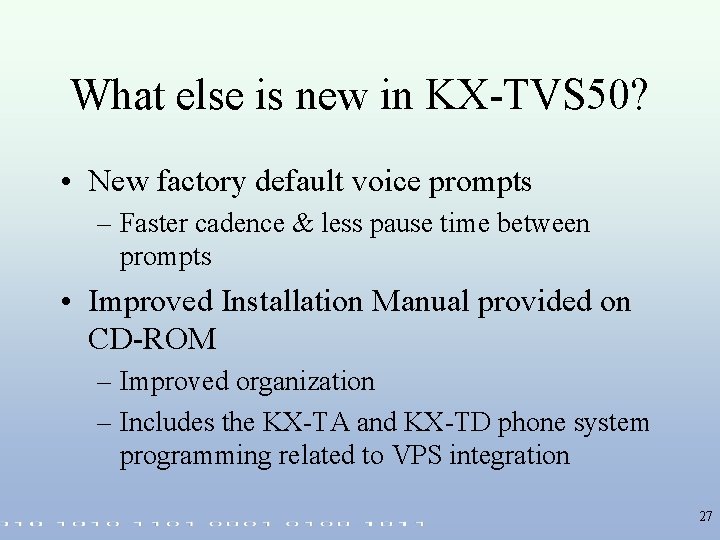 What else is new in KX-TVS50?

• New factory default voice prompts
– Faster cadence & less pause time between prompts

• Improved Installation Manual provided on CD-ROM
– Improved organization
– Includes the KX-TA and KX-TD phone system programming related to VPS integration

110 1010 1101 0001 0100 1011

27